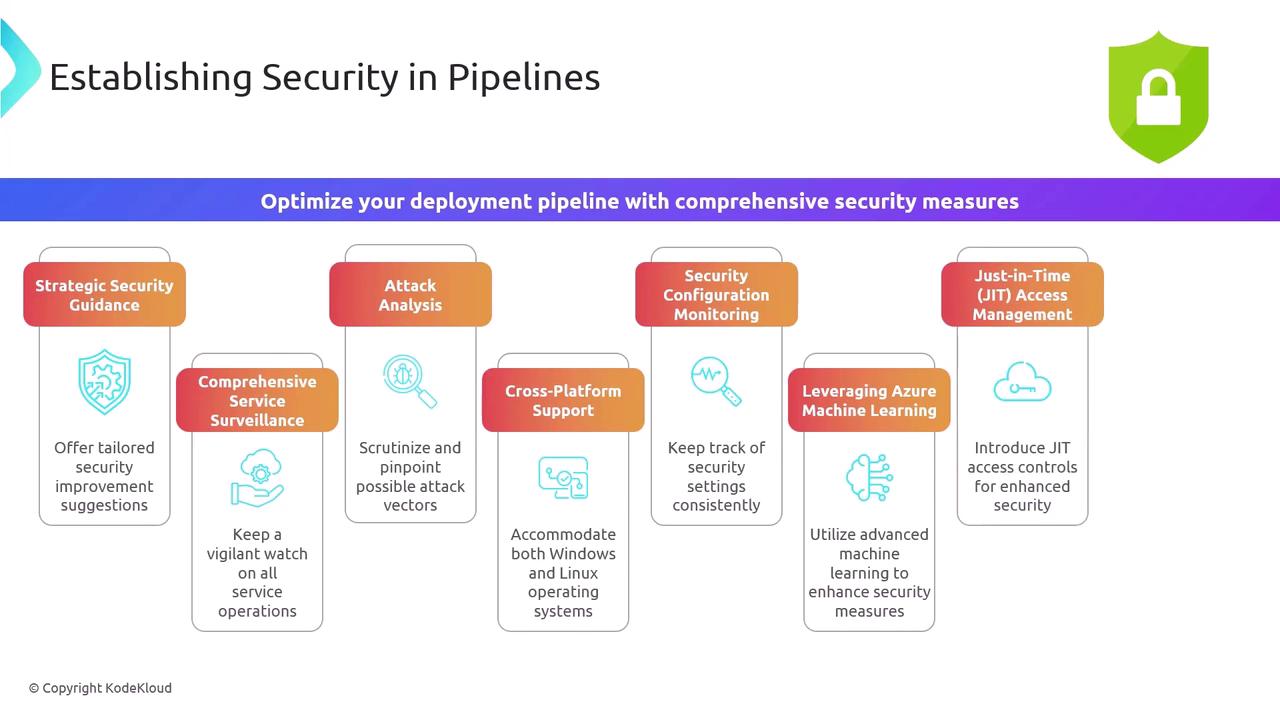 Establishing Security in Pipelines

Optimize your deployment pipeline with comprehensive security measures

Strategic Security Guidance

Offer tailored security improvement suggestions

Comprehensive Service Surveillance

Keep a vigilant watch on all service operations

Attack Analysis

Scrutinize and pinpoint possible attack vectors

Cross-Platform Support

Accommodate both Windows and Linux operating systems

Security Configuration Monitoring

Keep track of security settings consistently

Leveraging Azure Machine Learning

Utilize advanced machine learning to enhance security measures

Just-in-Time (JIT) Access Management

Introduce JIT access controls for enhanced security

© Copyright KodeKloud